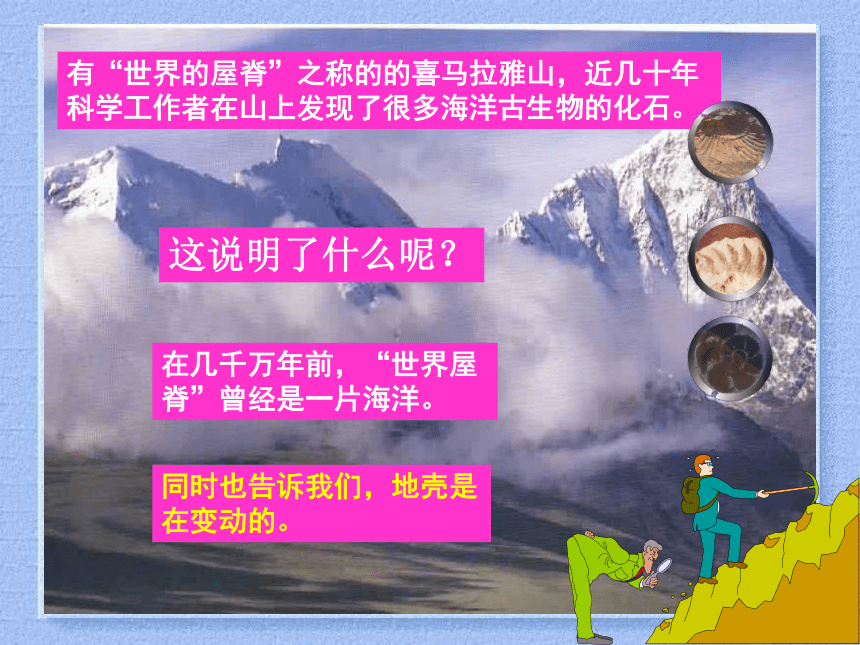 有“世界的屋脊”之称的的喜马拉雅山，近几十年科学工作者在山上发现了很多海洋古生物的化石。

这说明了什么呢？

在几千万年前，“世界屋脊”曾经是一片海洋。

同时也告诉我们，地壳是在变动的。